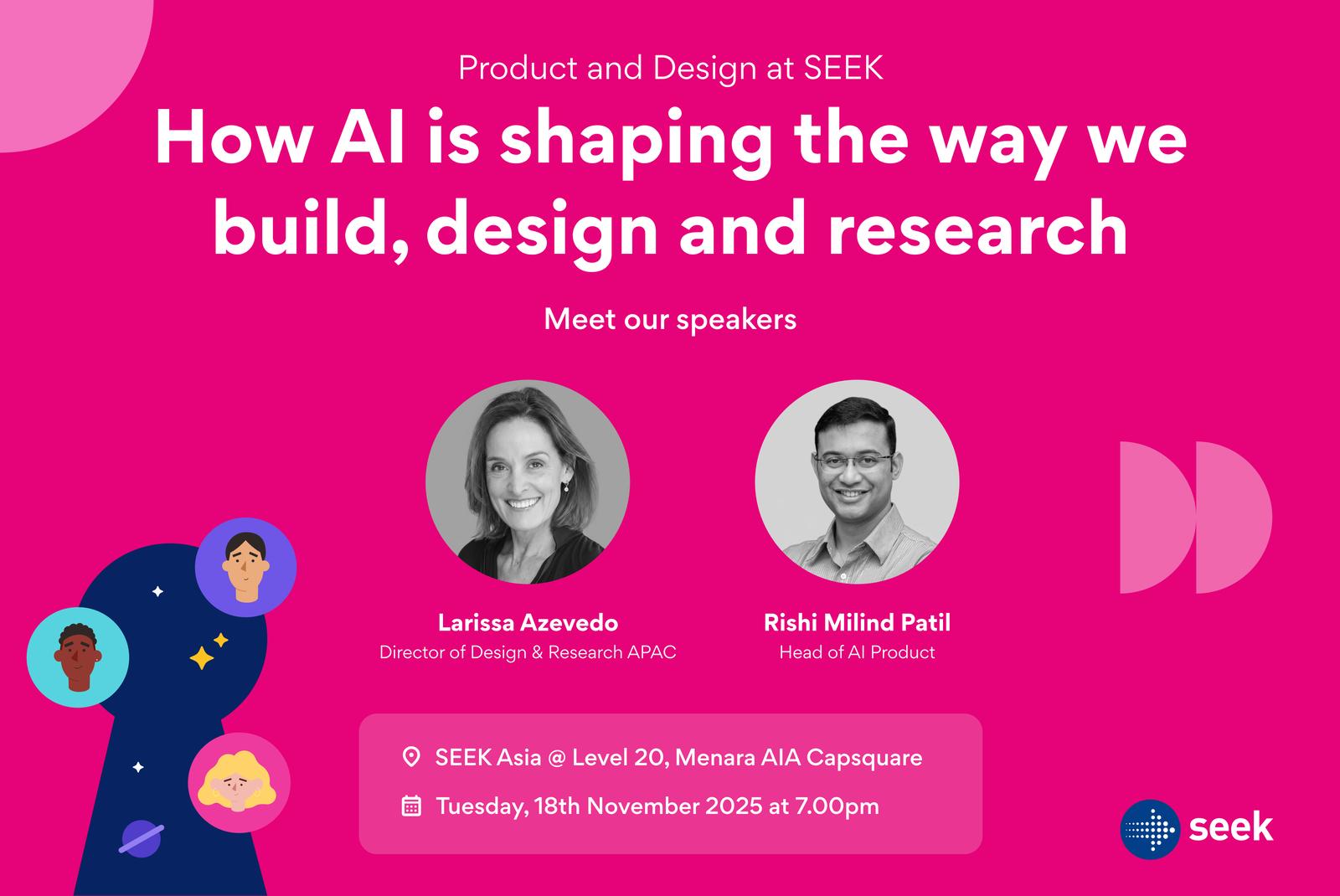 Product and Design at SEEK

How AI is shaping the way we build, design and research

Meet our speakers

Larissa Azevedo
Director of Design & Research APAC

Rishi Milind Patil
Head of AI Product

SEEK Asia @ Level 20, Menara AIA Capsquare

Tuesday, 18th November 2025 at 7.00pm

seek